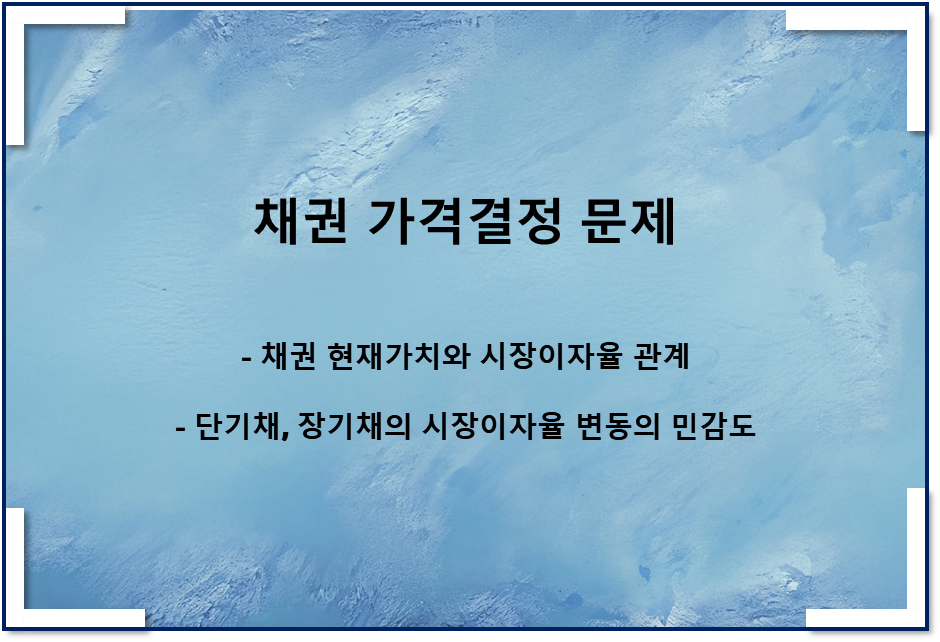 채권 가격결정 문제

- 채권 현재가치와 시장이자율 관계

- 단기채, 장기채의 시장이자율 변동의 민감도